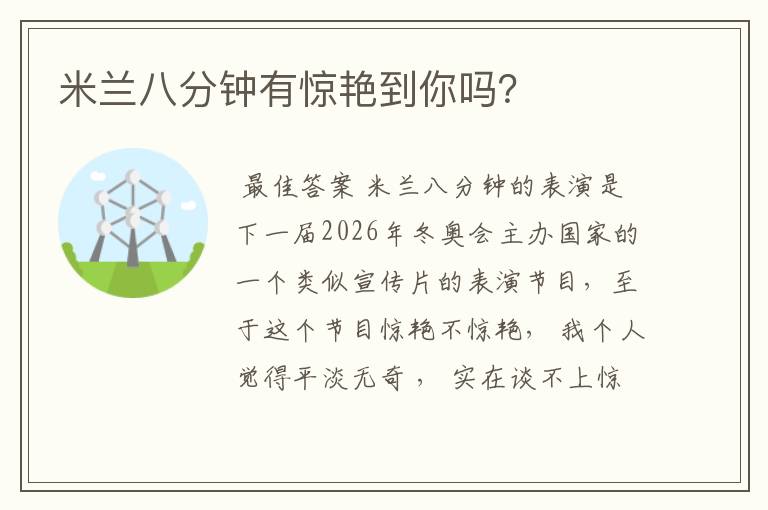 米兰八分钟有惊艳到你吗？

最佳答案 米兰八分钟的表演是下一届2026年冬奥会主办国家的一个类似宣传片的表演节目，至于这个节目惊艳不惊艳，我个人觉得平淡无奇，实在谈不上惊